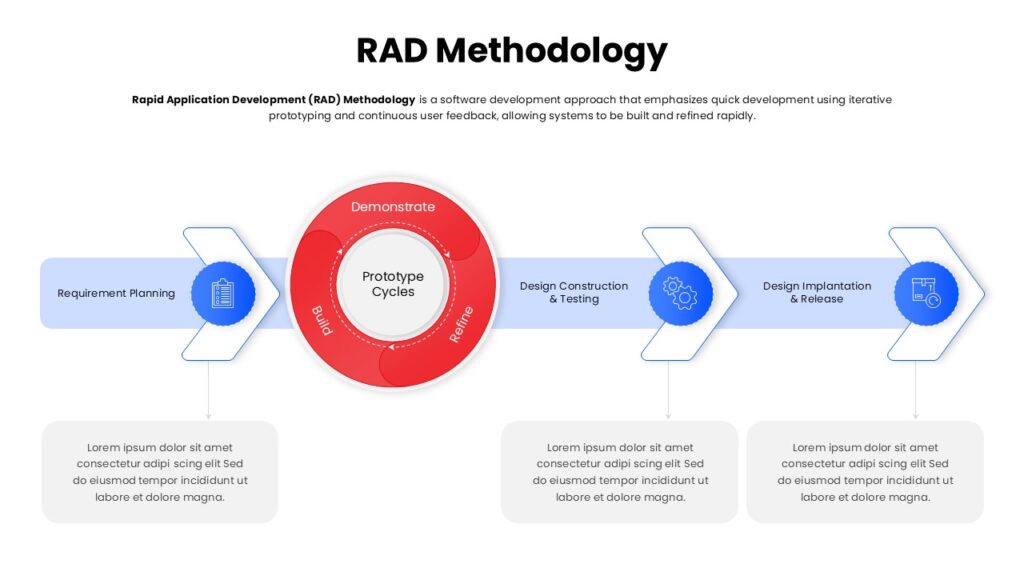 RAD Methodology

Rapid Application Development (RAD) Methodology is a software development approach that emphasizes quick development using iterative prototyping and continuous user feedback, allowing systems to be built and refined rapidly.

Requirement Planning

Demonstrate

Prototype Cycles

Build

Refine

Design Construction & Testing

Design Implantation & Release

Lorem ipsum dolor sit amet consectetur adipi scing elit Sed do eiusmod tempor incididunt ut labore et dolore magna.

Lorem ipsum dolor sit amet consectetur adipi scing elit Sed do eiusmod tempor incididunt ut labore et dolore magna.

Lorem ipsum dolor sit amet consectetur adipi scing elit Sed do eiusmod tempor incididunt ut labore et dolore magna.